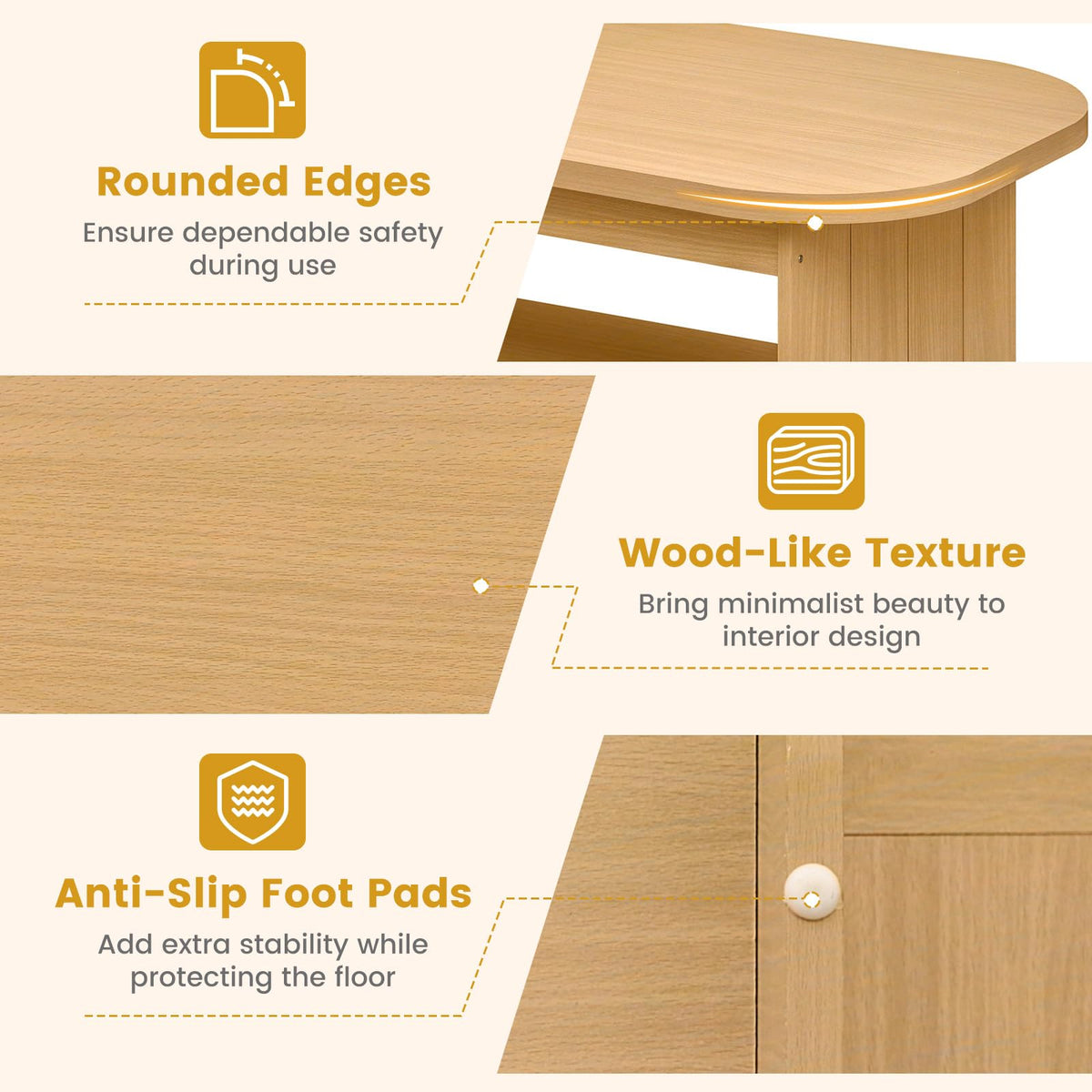 Rounded Edges

Ensure dependable safety during use

Wood-Like Texture

Bring minimalist beauty to interior design

Anti-Slip Foot Pads

Add extra stability while protecting the floor